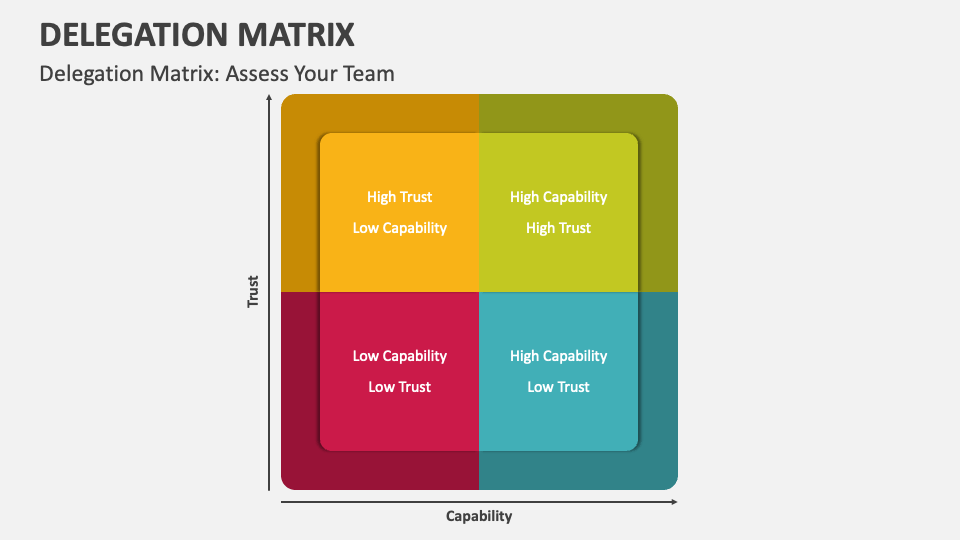 DELEGATION MATRIX

Delegation Matrix: Assess Your Team

Trust

High Trust
Low Capability

High Capability
High Trust

Low Capability
Low Trust

High Capability
Low Trust

Capability